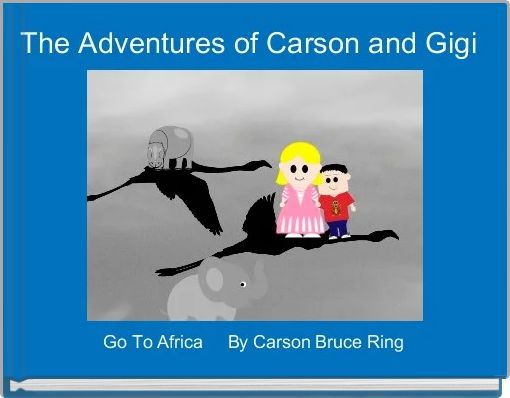 The Adventures of Carson and Gigi

Go To Africa By Carson Bruce Ring